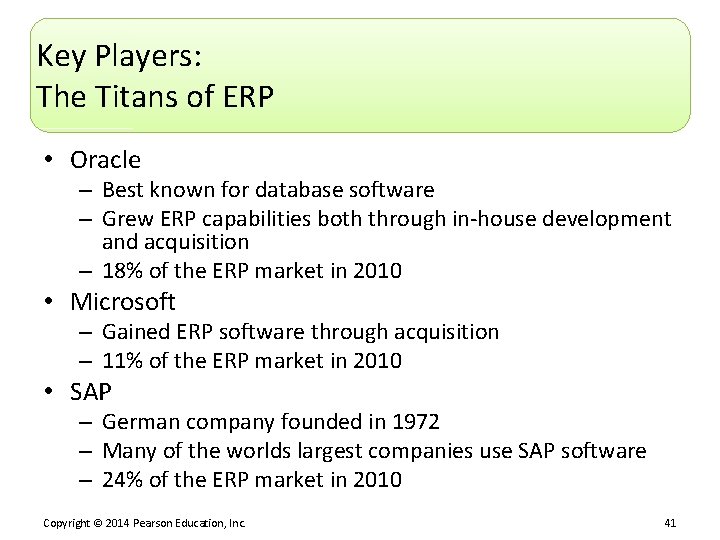 Key Players:
The Titans of ERP

• Oracle
– Best known for database software
– Grew ERP capabilities both through in-house development and acquisition
– 18% of the ERP market in 2010
• Microsoft
– Gained ERP software through acquisition
– 11% of the ERP market in 2010
• SAP
– German company founded in 1972
– Many of the worlds largest companies use SAP software
– 24% of the ERP market in 2010

Copyright © 2014 Pearson Education, Inc.

41